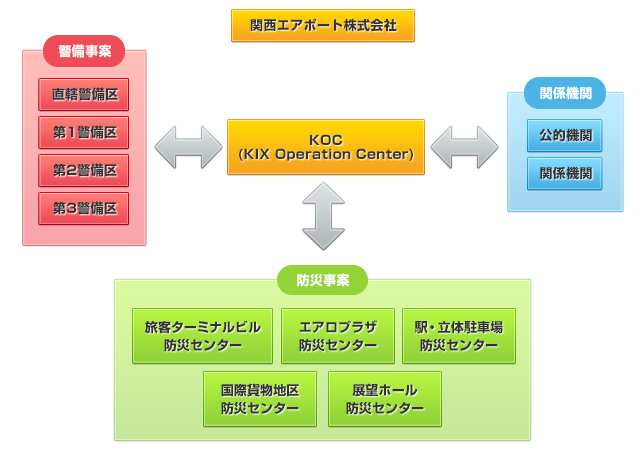 関西エアポート株式会社

警備事案

直轄警備区

第1警備区

第2警備区

第3警備区

KOC
(KIX Operation Center)

関係機関

公的機関

関係機関

防災事案

旅客ターミナルビル
防災センター

エアロプラザ
防災センター

駅・立体駐車場
防災センター

国際貨物地区
防災センター

展望ホール
防災センター